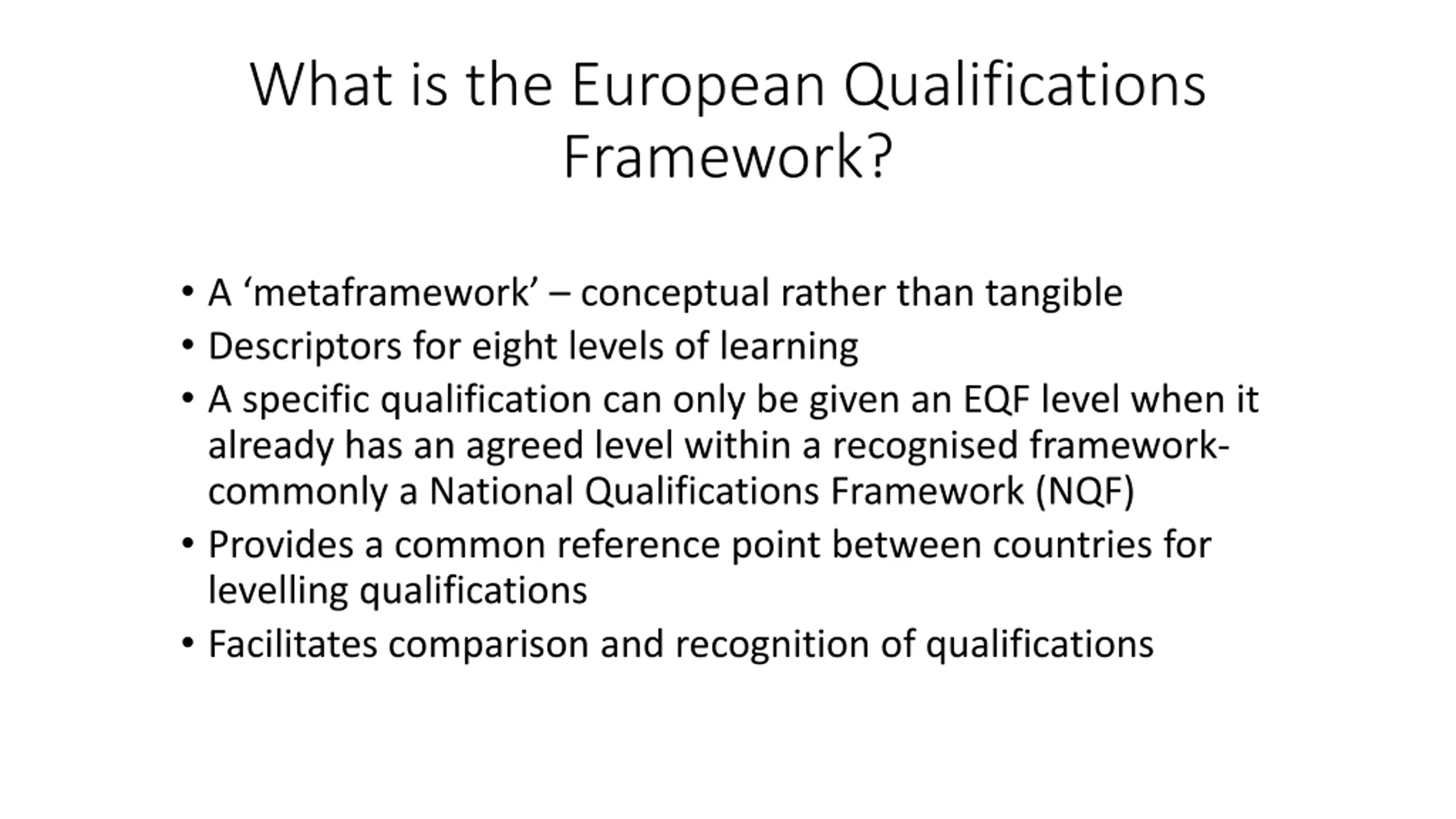 What is the European Qualifications Framework?

• A ‘metaframework’ – conceptual rather than tangible
• Descriptors for eight levels of learning
• A specific qualification can only be given an EQF level when it already has an agreed level within a recognised framework- commonly a National Qualifications Framework (NQF)
• Provides a common reference point between countries for levelling qualifications
• Facilitates comparison and recognition of qualifications